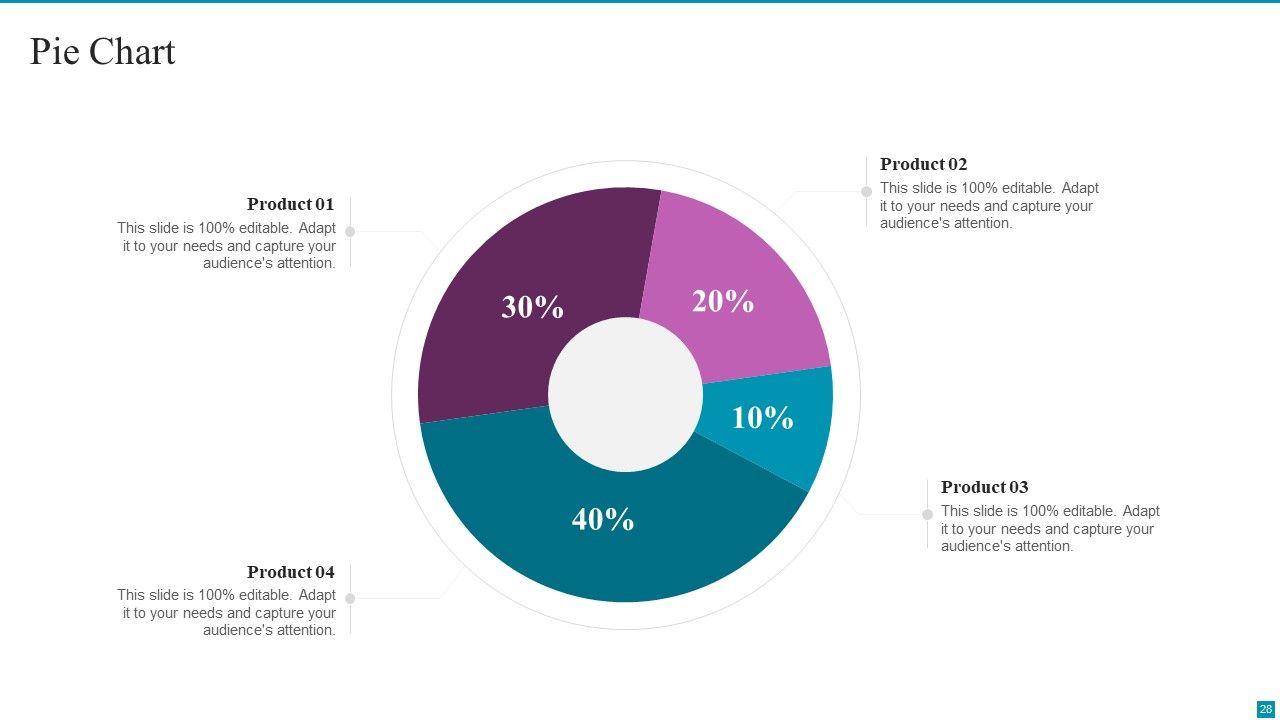 Pie Chart

Product 01
This slide is 100% editable. Adapt it to your needs and capture your audience's attention.

Product 02
This slide is 100% editable. Adapt it to your needs and capture your audience's attention.

30%

20%

10%

40%

Product 03
This slide is 100% editable. Adapt it to your needs and capture your audience's attention.

Product 04
This slide is 100% editable. Adapt it to your needs and capture your audience's attention.

28